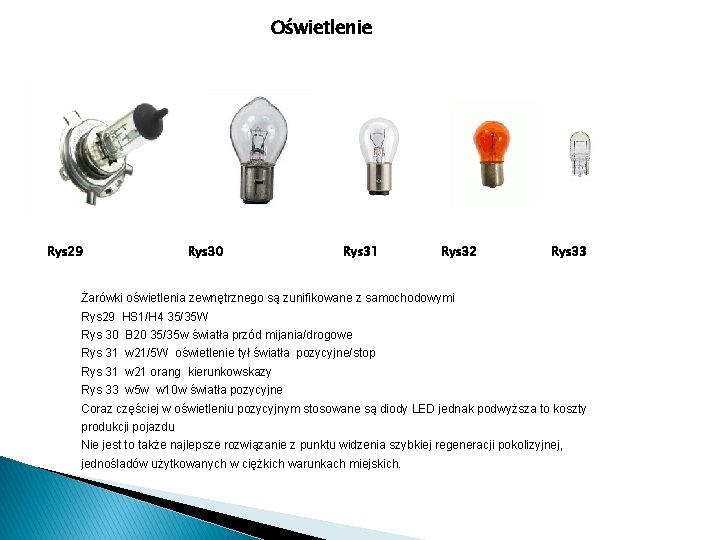 Oświetlenie

Rys29 Rys30 Rys31 Rys32 Rys33

Żarówki oświetlenia zewnętrznego są zunifikowane z samochodowymi
Rys29 HS1/H4 35/35W
Rys 30 B20 35/35w światła przód mijania/drogowe
Rys 31 w21/5W oświetlenie tył światła pozycyjne/stop
Rys 31 w21 orang kierunkowskazy
Rys 33 w5w w10w światła pozycyjne
Coraz częściej w oświetleniu pozycyjnym stosowane są diody LED jednak podwyższa to koszty produkcji pojazdu
Nie jest to także najlepsze rozwiązanie z punktu widzenia szybkiej regeneracji pokolizyjnej, jednośladów użytkowanych w ciężkich warunkach miejskich.